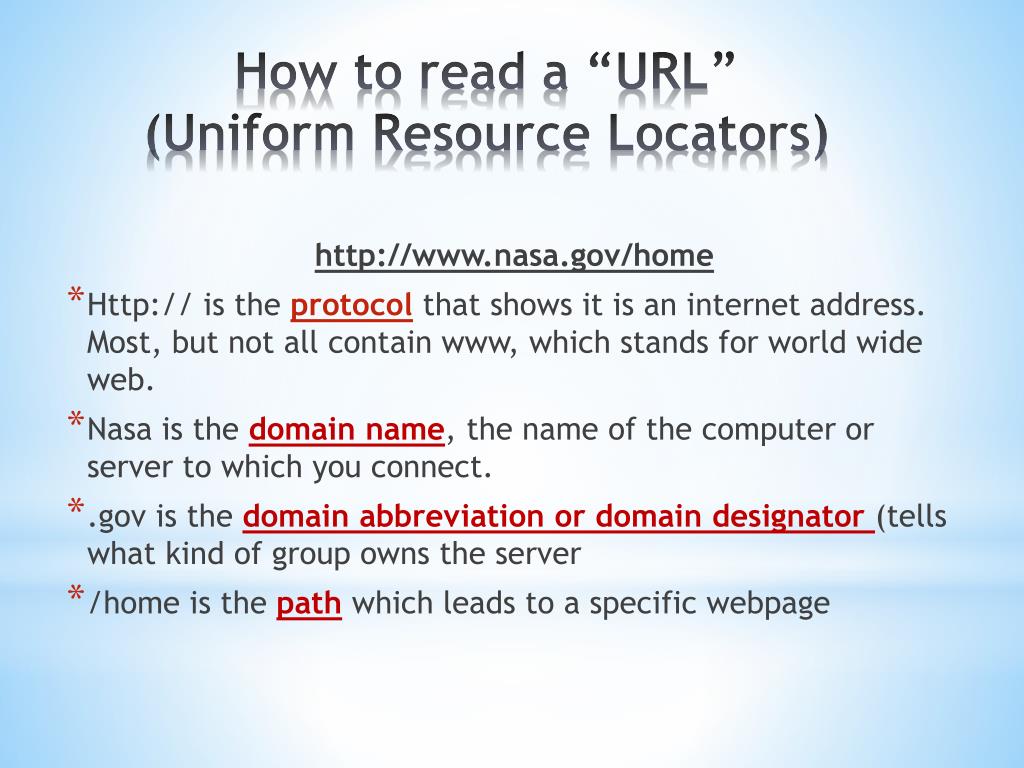 How to read a “URL”
(Uniform Resource Locators)

http://www.nasa.gov/home

* Http:// is the protocol that shows it is an internet address. Most, but not all contain www, which stands for world wide web.
* Nasa is the domain name, the name of the computer or server to which you connect.
* .gov is the domain abbreviation or domain designator (tells what kind of group owns the server
* /home is the path which leads to a specific webpage